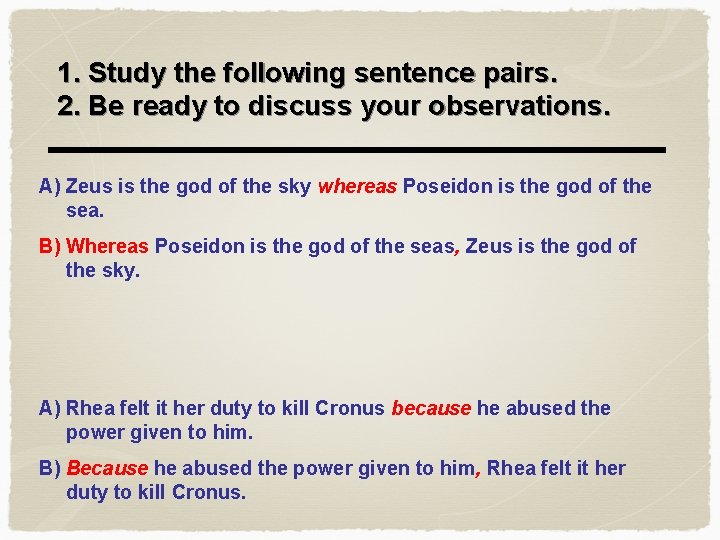 1. Study the following sentence pairs.
2. Be ready to discuss your observations.

A) Zeus is the god of the sky whereas Poseidon is the god of the sea.

B) Whereas Poseidon is the god of the seas, Zeus is the god of the sky.

A) Rhea felt it her duty to kill Cronus because he abused the power given to him.

B) Because he abused the power given to him, Rhea felt it her duty to kill Cronus.